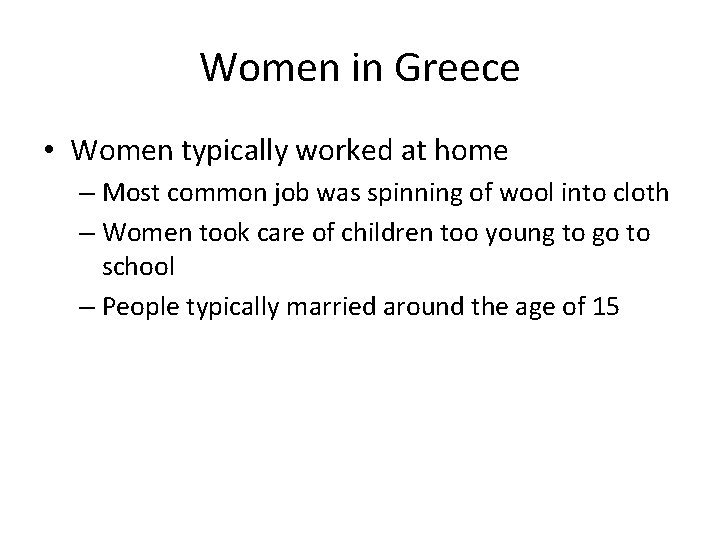 Women in Greece

• Women typically worked at home
 – Most common job was spinning of wool into cloth
 – Women took care of children too young to go to school
 – People typically married around the age of 15